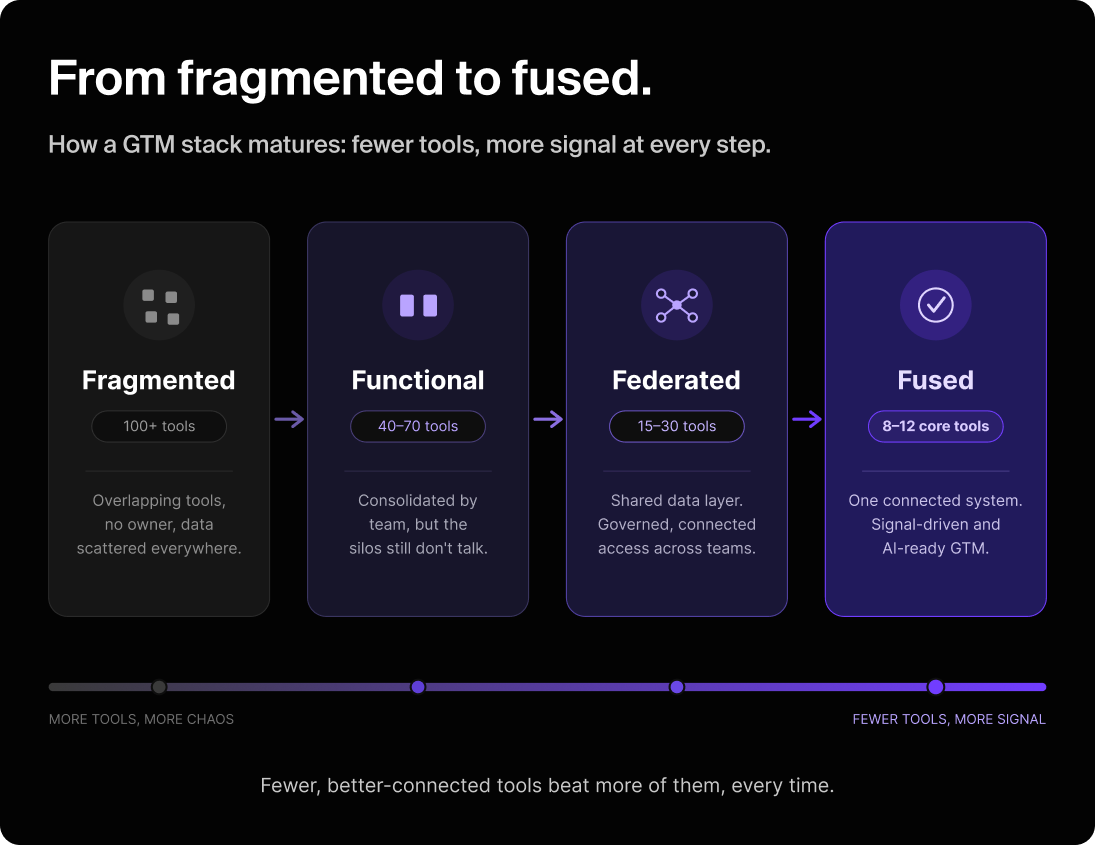 From fragmented to fused.

How a GTM stack matures: fewer tools, more signal at every step.

Fragmented

100+ tools

Overlapping tools, no owner, data scattered everywhere.

Functional

40–70 tools

Consolidated by team, but the silos still don't talk.

Federated

15–30 tools

Shared data layer. Governed, connected access across teams.

Fused

8–12 core tools

One connected system. Signal-driven and AI-ready GTM.

MORE TOOLS, MORE CHAOS

FEWER TOOLS, MORE SIGNAL

Fewer, better-connected tools beat more of them, every time.